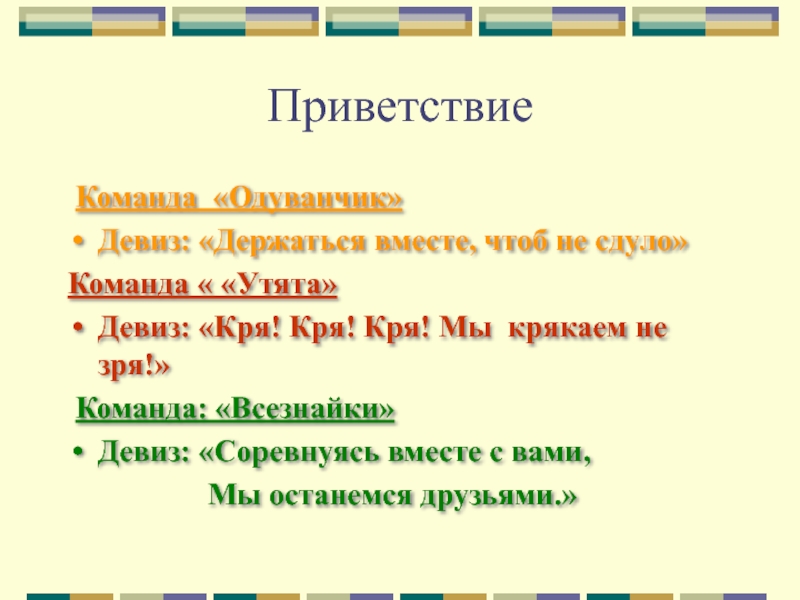 Приветствие

Команда «Одуванчик»

• Девиз: «Держаться вместе, чтоб не сдуло»

Команда « «Утята»

• Девиз: «Кря! Кря! Кря! Мы крякаем не зря!»

Команда: «Всезнайки»

• Девиз: «Соревнуясь вместе с вами,
Мы останемся друзьями.»